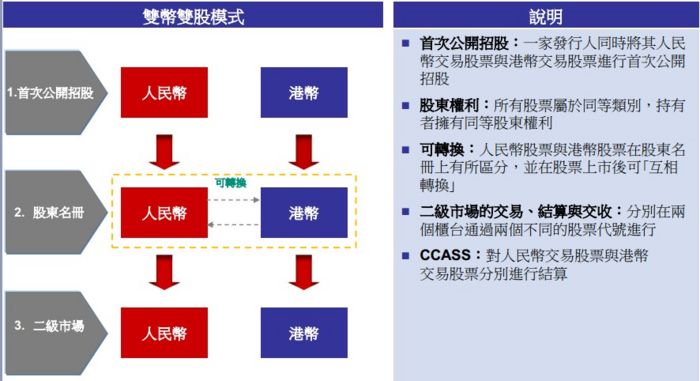 雙幣雙股模式

1.首次公開招股

人民幣

港幣

2. 股東名冊

可轉換

人民幣

港幣

3. 二級市場

人民幣

港幣

說明

■ 首次公開招股：一家發行人同時將其人民幣交易股票與港幣交易股票進行首次公開招股

■ 股東權利：所有股票屬於同等類別，持有者擁有同等股東權利

■ 可轉換：人民幣股票與港幣股票在股東名冊上有所區分，並在股票上市後可「互相轉換」

■ 二級市場的交易、結算與交收：分別在兩個櫃台通過兩個不同的股票代號進行

■ CCASS：對人民幣交易股票與港幣交易股票分別進行結算